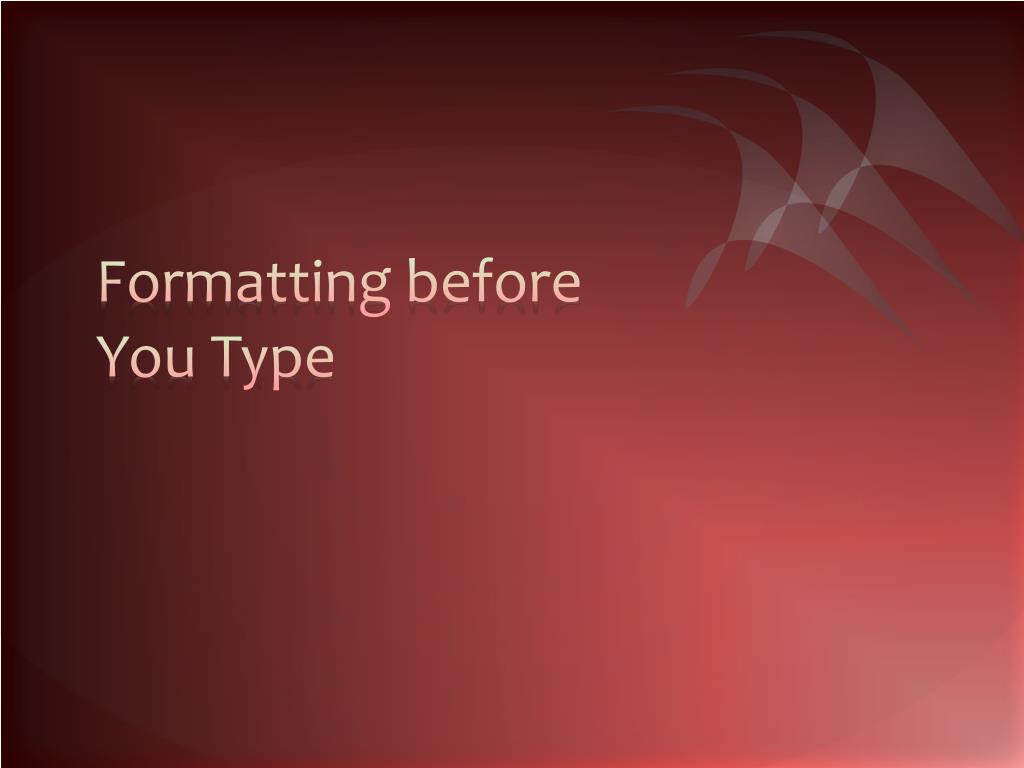 Formatting before You Type